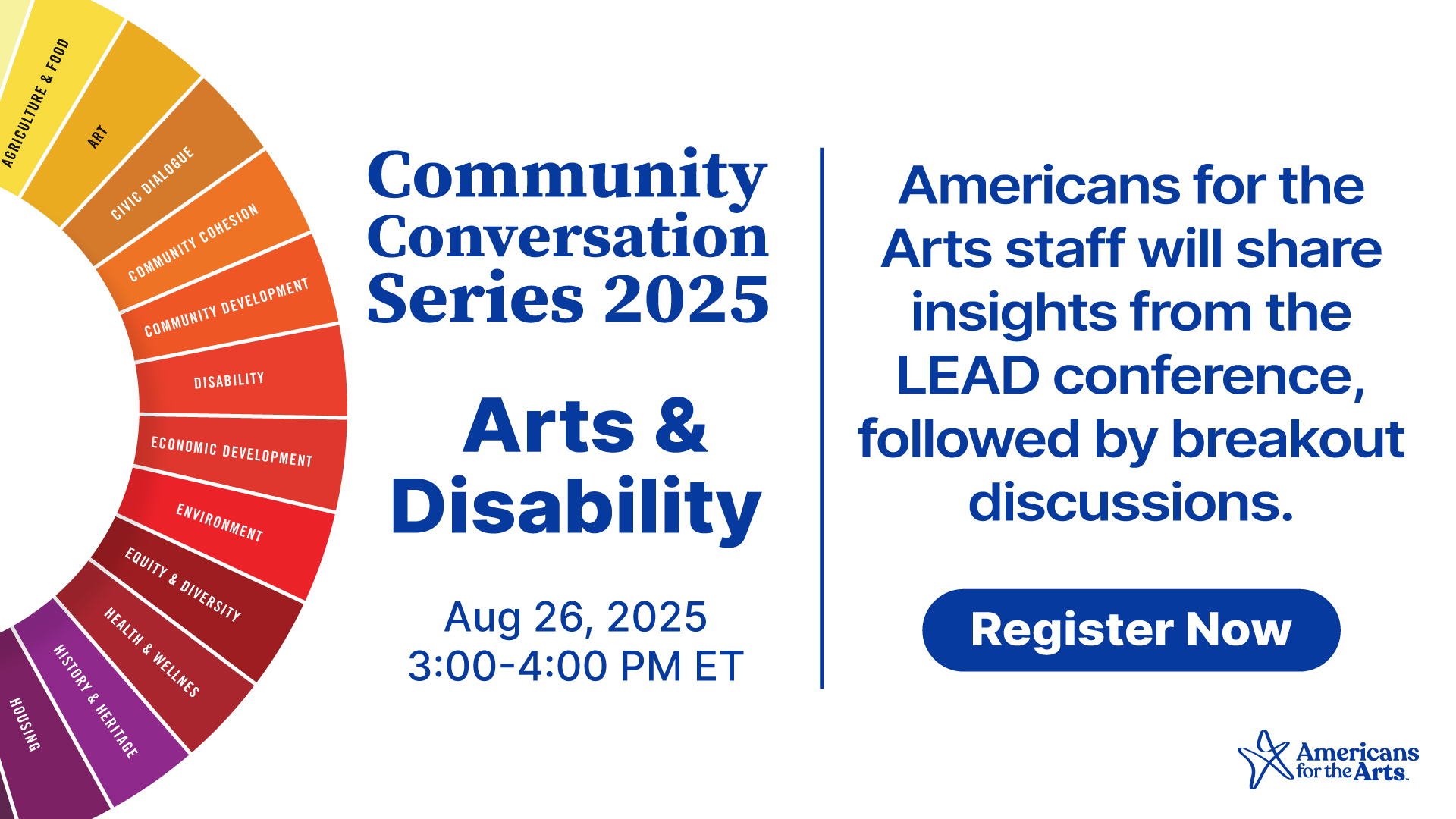 AGRICULTURE & FOOD
ART
CIVIC DIALOGUE
COMMUNITY COHESION
COMMUNITY DEVELOPMENT
DISABILITY
ECONOMIC DEVELOPMENT
ENVIRONMENT
EQUITY & DIVERSITY
HEALTH & WELLNES
HISTORY & HERITAGE
HOUSING

Community Conversation Series 2025

Arts & Disability

Aug 26, 2025
3:00-4:00 PM ET

Americans for the Arts staff will share insights from the LEAD conference, followed by breakout discussions.

Register Now

Americans for the Arts